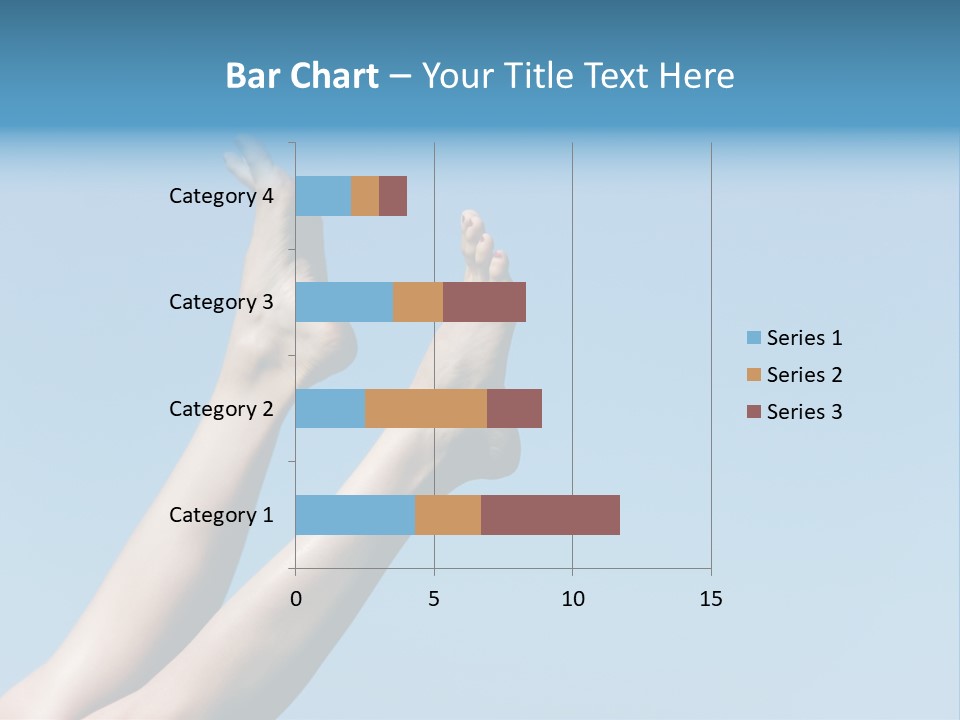 Bar Chart – Your Title Text Here

Category 4
Category 3
Category 2
Category 1

0
5
10
15

Series 1
Series 2
Series 3